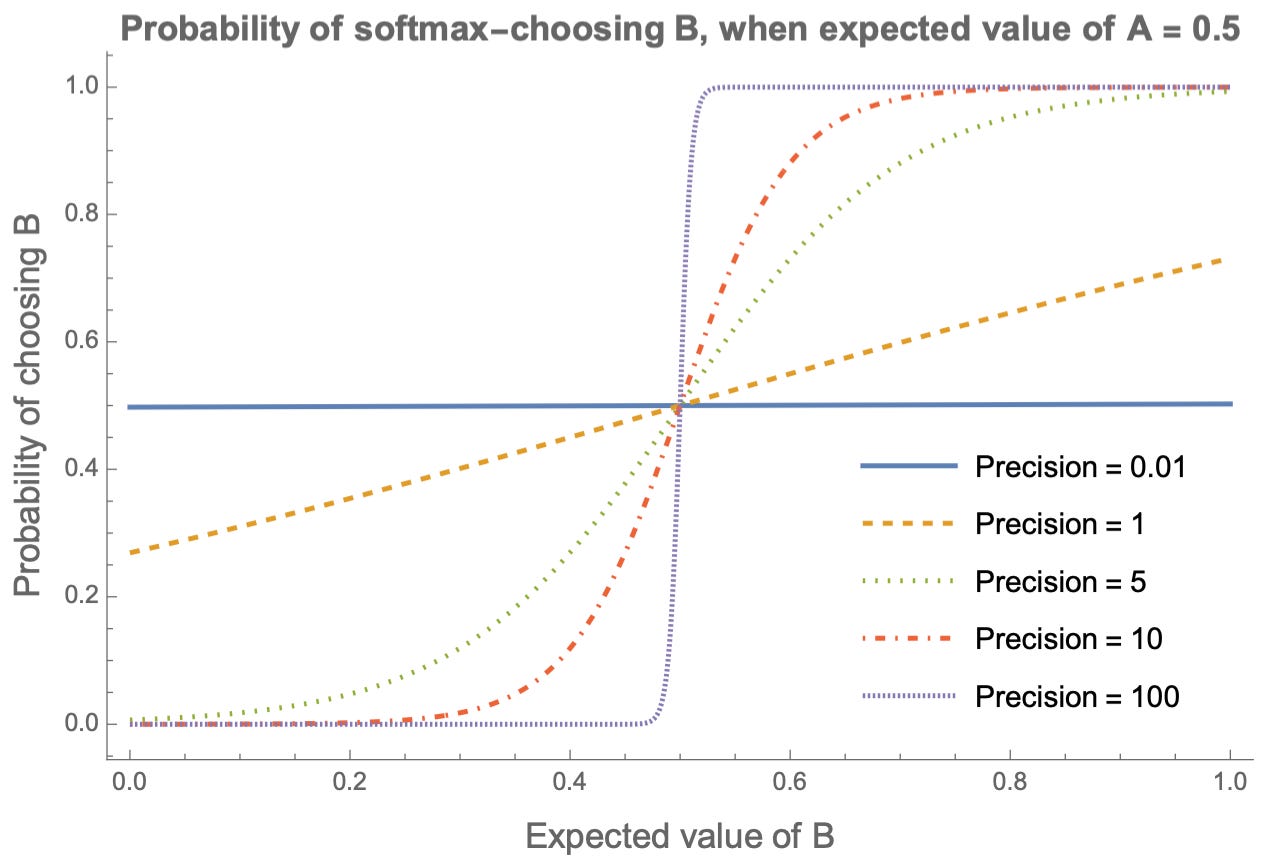 Probability of softmax-choosing B, when expected value of A = 0.5

Probability of choosing B

1.0
0.8
0.6
0.4
0.2
0.0

Precision = 0.01
Precision = 1
Precision = 5
Precision = 10
Precision = 100

0.0 0.2 0.4 0.6 0.8 1.0

Expected value of B